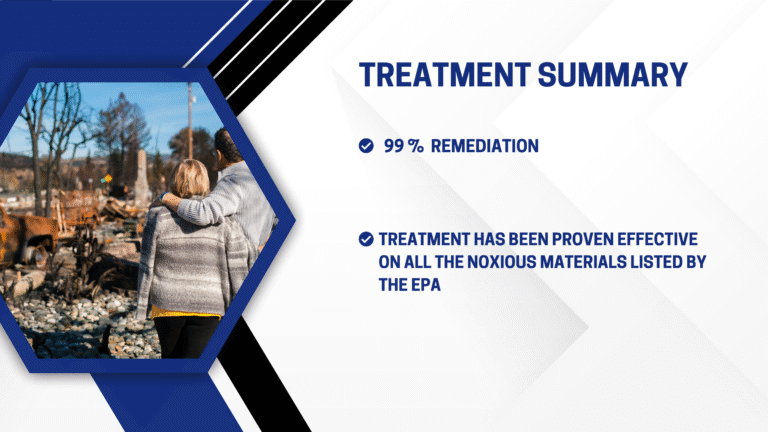 TREATMENT SUMMARY

99 % REMEDIATION

TREATMENT HAS BEEN PROVEN EFFECTIVE ON ALL THE NOXIOUS MATERIALS LISTED BY THE EPA